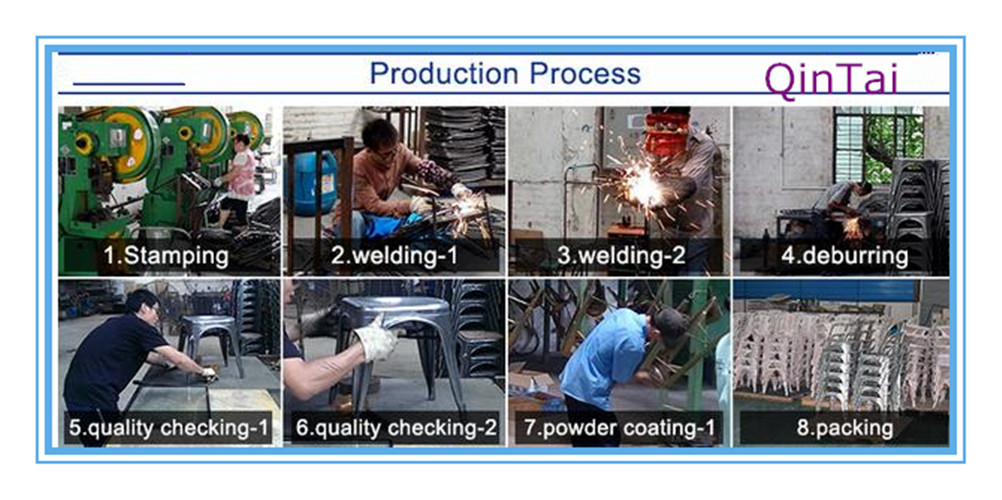 Production Process

QinTai

1.Stamping

2.welding-1

3.welding-2

4.deburring

5.quality checking-1

6.quality checking-2

7.powder coating-1

8.packing